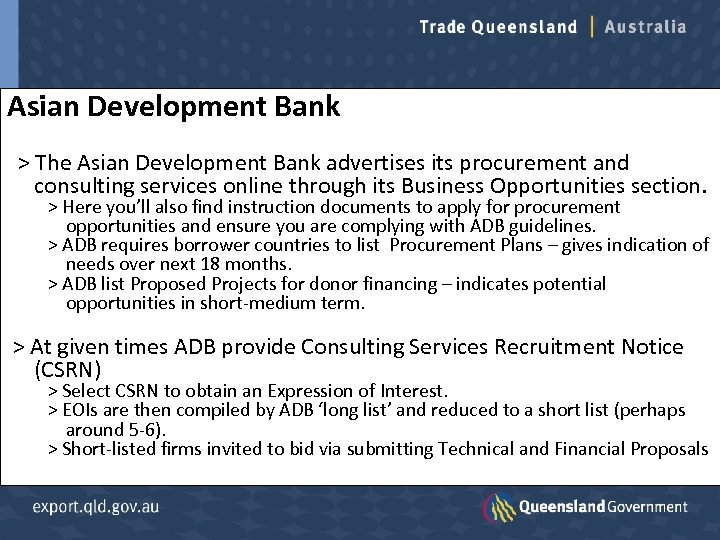 Trade Queensland | Australia

Asian Development Bank

> The Asian Development Bank advertises its procurement and consulting services online through its Business Opportunities section.

> Here you'll also find instruction documents to apply for procurement opportunities and ensure you are complying with ADB guidelines.

> ADB requires borrower countries to list Procurement Plans – gives indication of needs over next 18 months.

> ADB list Proposed Projects for donor financing – indicates potential opportunities in short-medium term.

> At given times ADB provide Consulting Services Recruitment Notice (CSRN)

> Select CSRN to obtain an Expression of Interest.

> EOIs are then compiled by ADB 'long list' and reduced to a short list (perhaps around 5-6).

> Short-listed firms invited to bid via submitting Technical and Financial Proposals

export.qld.gov.au

Queensland Government